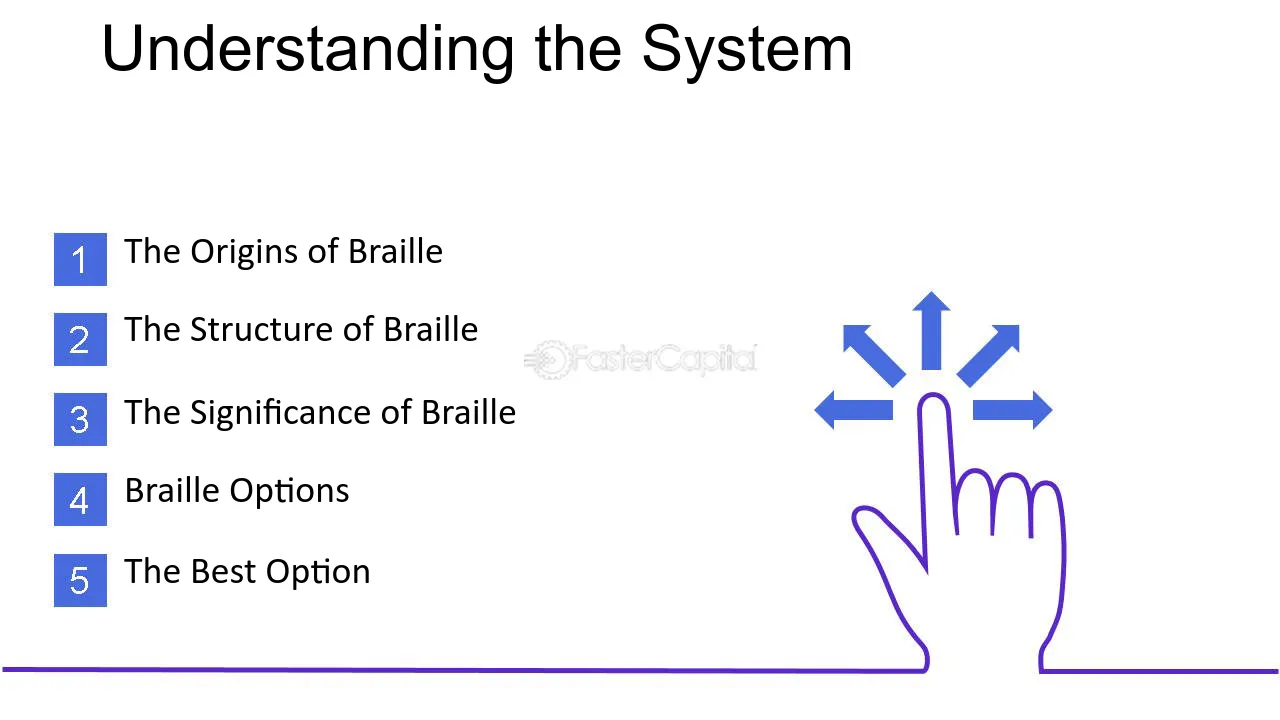 Understanding the System

1 The Origins of Braille

2 The Structure of Braille

FasterCapital

3 The Significance of Braille

4 Braille Options

5 The Best Option